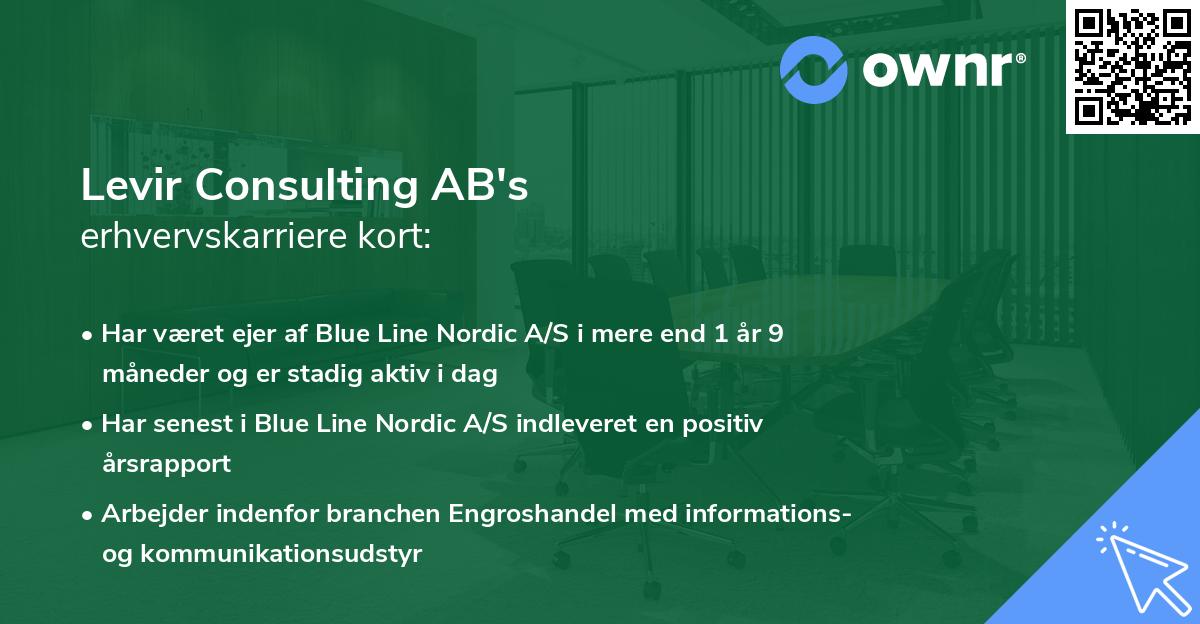 ownr®

Levir Consulting AB's
erhvervskarriere kort:

• Har været ejer af Blue Line Nordic A/S i mere end 1 år 9 måneder og er stadig aktiv i dag
• Har senest i Blue Line Nordic A/S indleveret en positiv årsrapport
• Arbejder indenfor branchen Engroshandel med informations- og kommunikationsudstyr